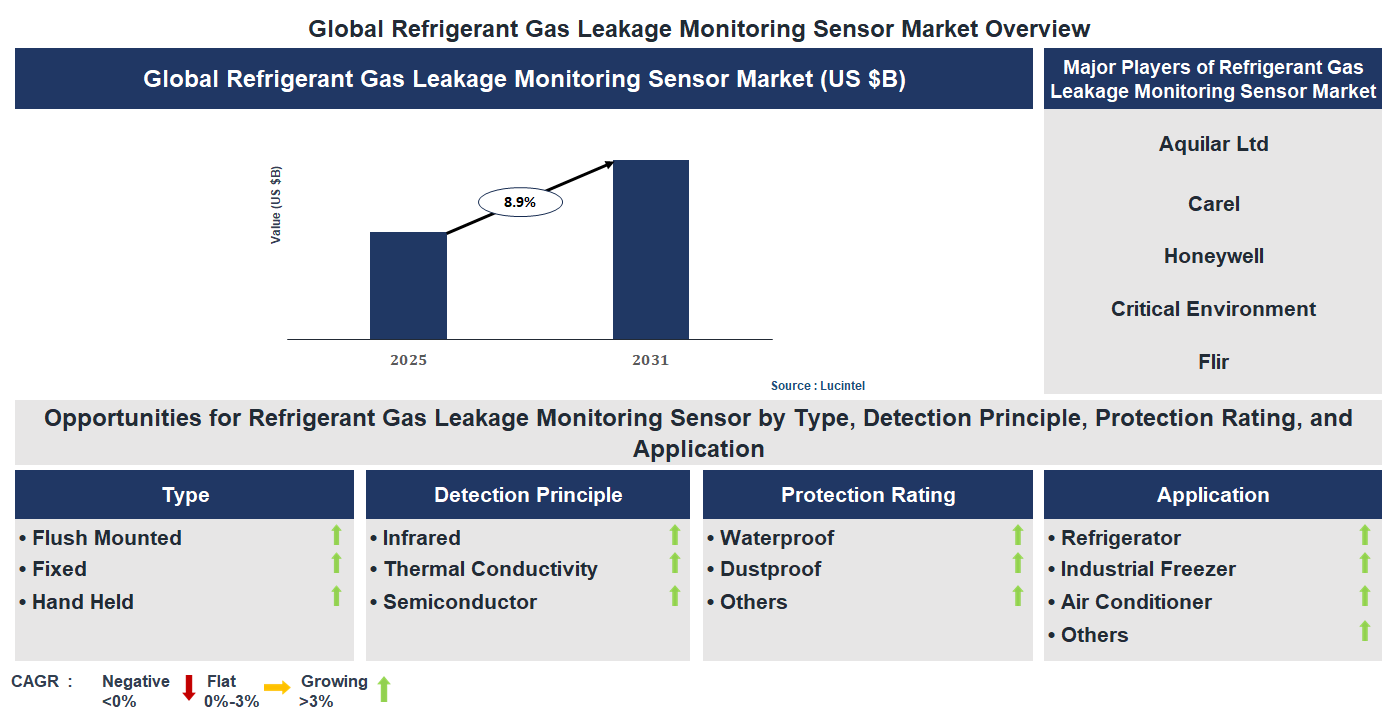 Global Refrigerant Gas Leakage Monitoring Sensor Market Overview

Global Refrigerant Gas Leakage Monitoring Sensor Market (US $B)

Value (US $B)

8.9%

2025

2031

Source : Lucintel

Major Players of Refrigerant Gas Leakage Monitoring Sensor Market

Aquilar Ltd

Carel

Honeywell

Critical Environment

Flir

Opportunities for Refrigerant Gas Leakage Monitoring Sensor by Type, Detection Principle, Protection Rating, and Application

Type
• Flush Mounted
• Fixed
• Hand Held

Detection Principle
• Infrared
• Thermal Conductivity
• Semiconductor

Protection Rating
• Waterproof
• Dustproof
• Others

Application
• Refrigerator
• Industrial Freezer
• Air Conditioner
• Others

CAGR : Negative <0% Flat 0%-3% Growing >3%